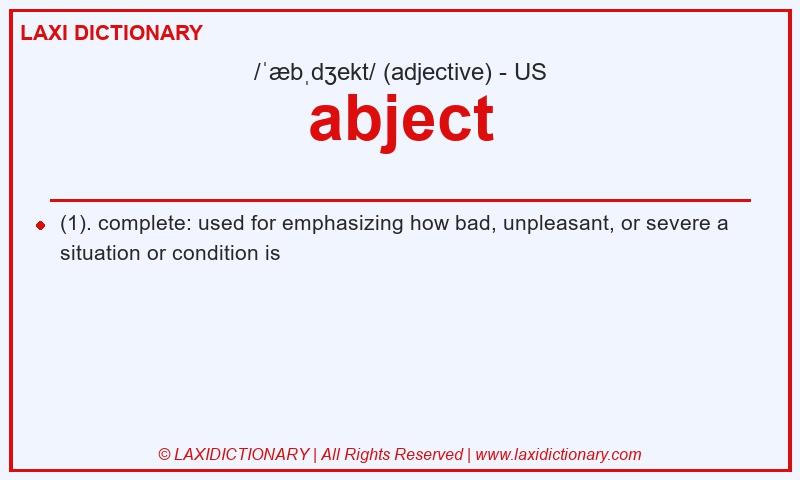 LAXI DICTIONARY

/ˈæbˌdʒekt/ (adjective) - US

abject

(1). complete: used for emphasizing how bad, unpleasant, or severe a situation or condition is

© LAXIDICTIONARY | All Rights Reserved | www.laxidictionary.com